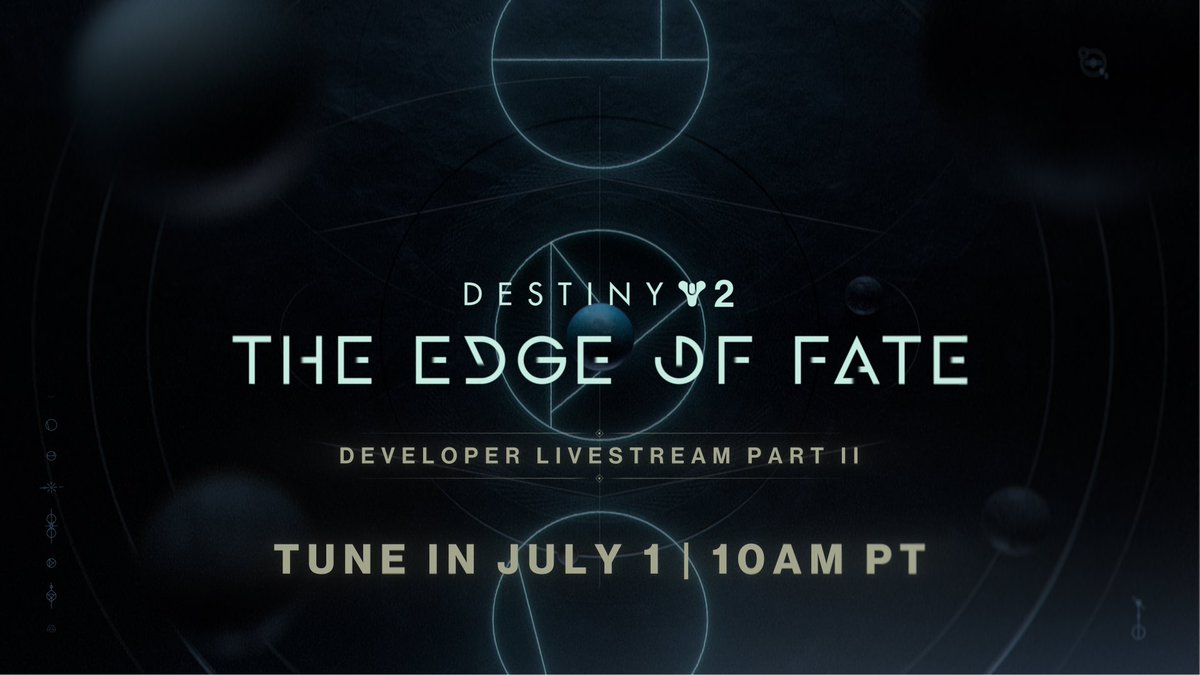 DESTINY 2
THE EDGE OF FATE

DEVELOPER LIVESTREAM PART II

TUNE IN JULY 1 | 10AM PT